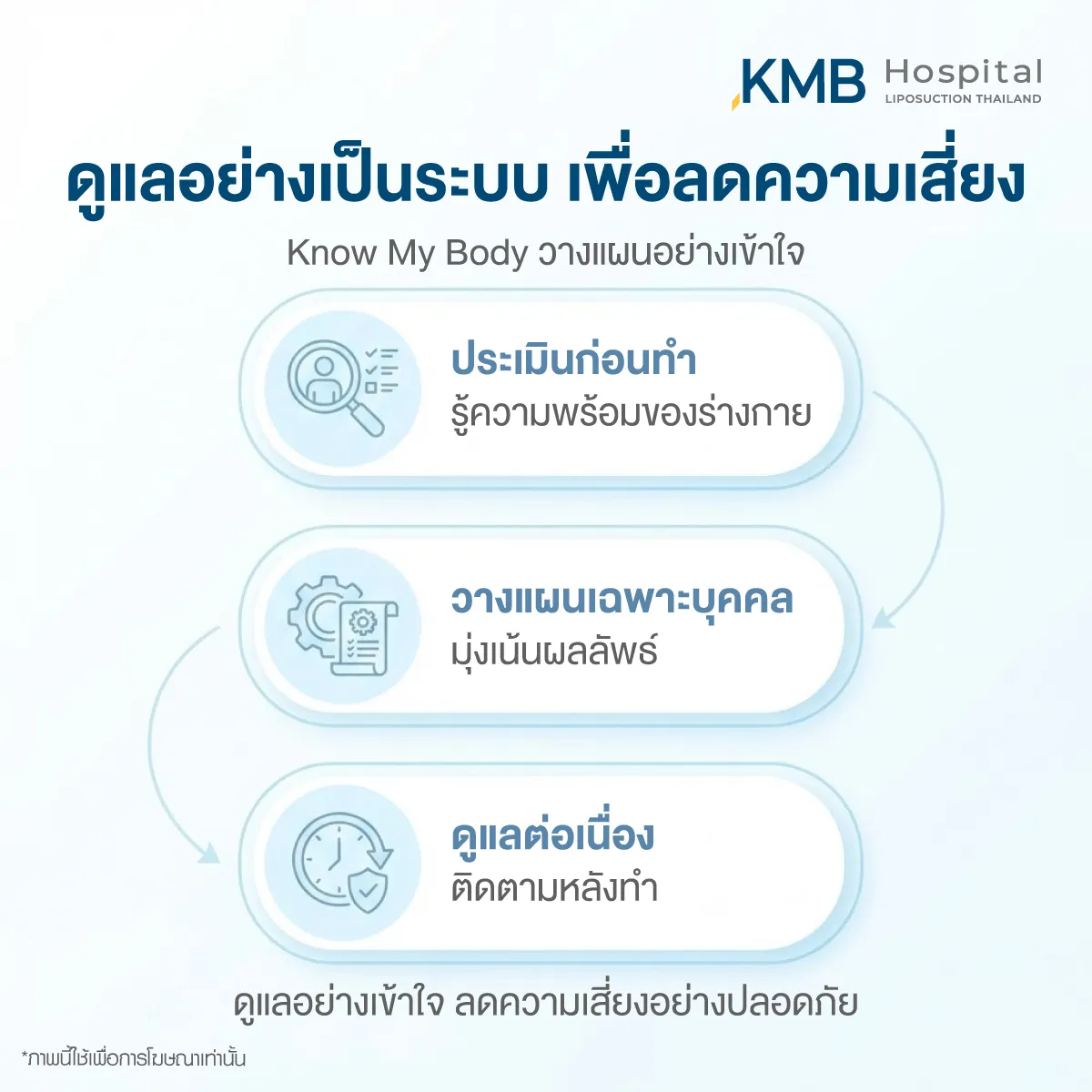 KMB Hospital
LIPOSUCTION THAILAND

ดูแลอย่างเป็นระบบ เพื่อลดความเสี่ยง

Know My Body วางแผนอย่างเข้าใจ

ประเมินก่อนทำ
รู้ความพร้อมของร่างกาย

วางแผนเฉพาะบุคคล
มุ่งเน้นผลลัพธ์

ดูแลต่อเนื่อง
ติดตามหลังทำ

ดูแลอย่างเข้าใจ ลดความเสี่ยงอย่างปลอดภัย

*ภาพนี้ใช้เพื่อการโฆษณาเท่านั้น